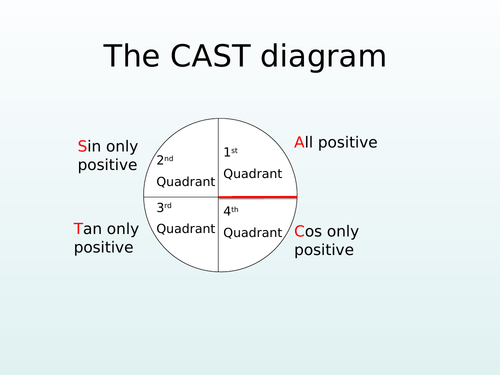 The CAST diagram

Sin only positive

2nd Quadrant

1st Quadrant

All positive

Tan only positive

3rd Quadrant

4th Quadrant

Cos only positive